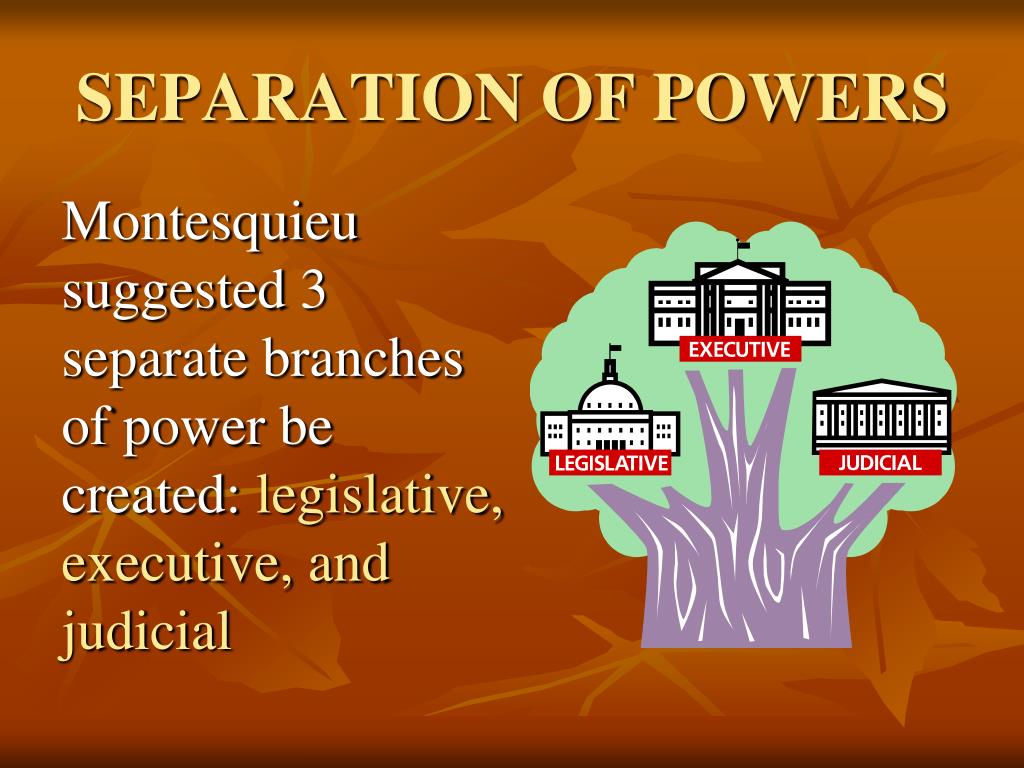 SEPARATION OF POWERS

Montesquieu suggested 3 separate branches of power be created: legislative, executive, and judicial

EXECUTIVE

LEGISLATIVE

JUDICIAL